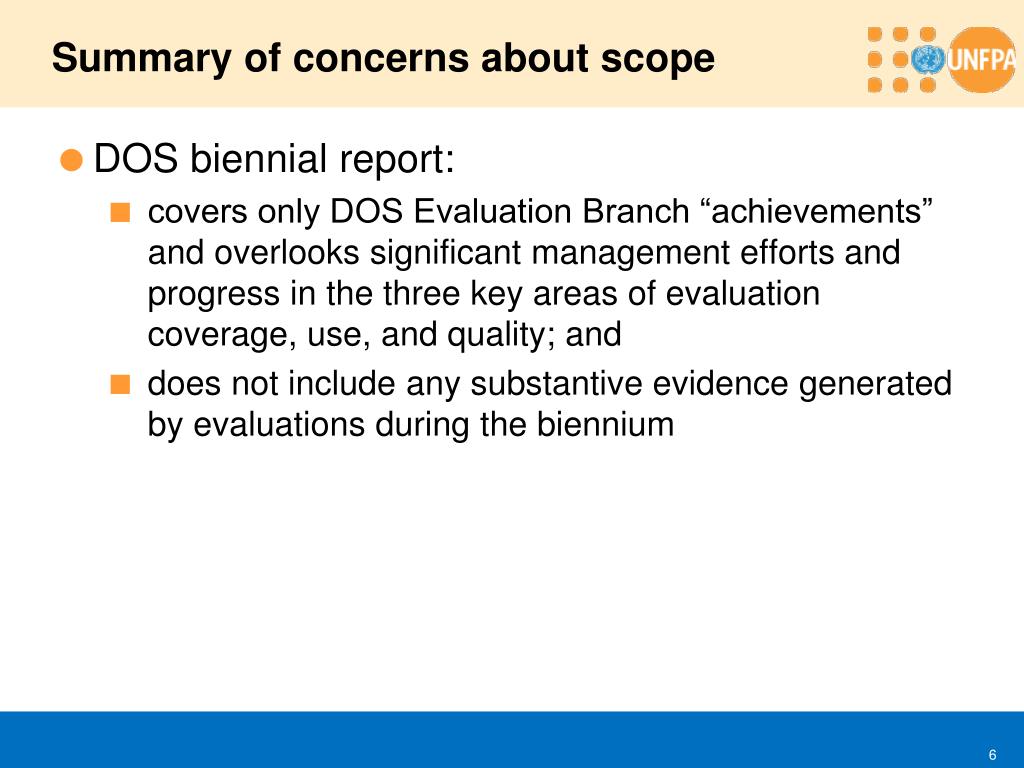 Summary of concerns about scope

UNFPA

DOS biennial report:

covers only DOS Evaluation Branch “achievements” and overlooks significant management efforts and progress in the three key areas of evaluation coverage, use, and quality; and

does not include any substantive evidence generated by evaluations during the biennium

6